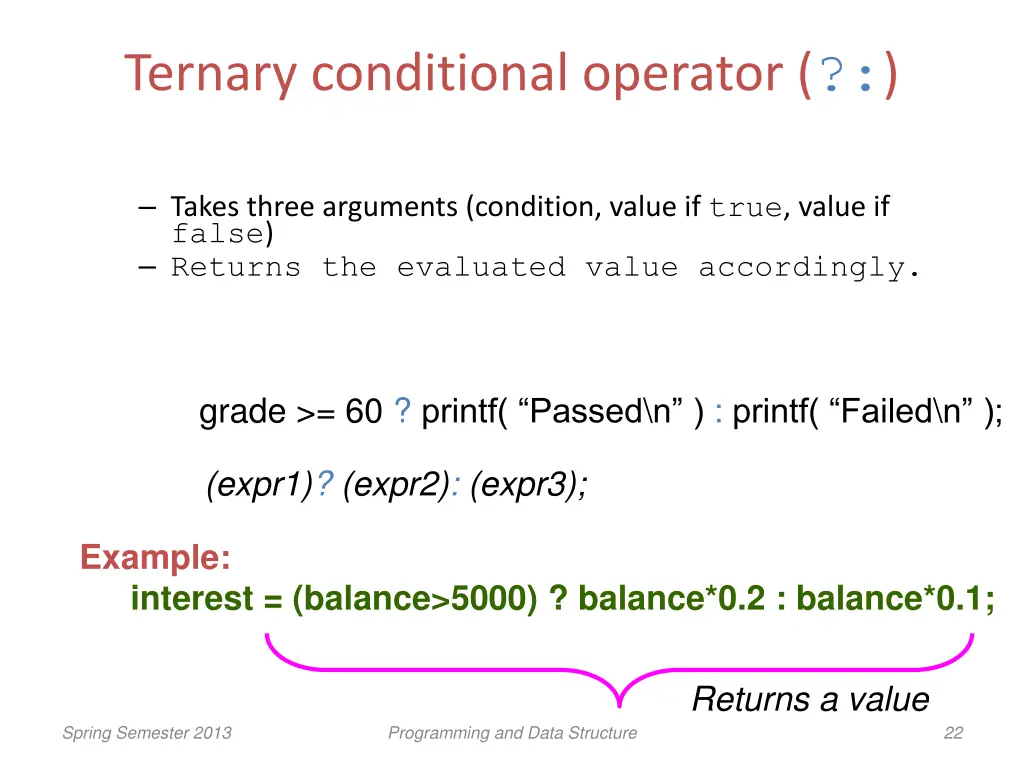 Ternary conditional operator (?:)

– Takes three arguments (condition, value if true, value if false)
– Returns the evaluated value accordingly.

grade >= 60 ? printf( “Passed\n” ) : printf( “Failed\n” );

(expr1)? (expr2): (expr3);

Example:
interest = (balance>5000) ? balance*0.2 : balance*0.1;

Returns a value

Spring Semester 2013

Programming and Data Structure

22